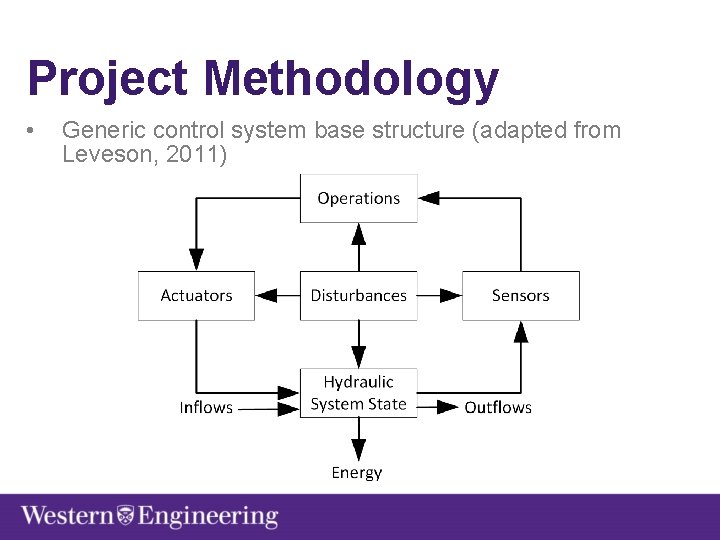 Project Methodology

• Generic control system base structure (adapted from Leveson, 2011)

Operations

Actuators

Disturbances

Sensors

Hydraulic System State

Inflows

Outflows

Energy

Western Engineering